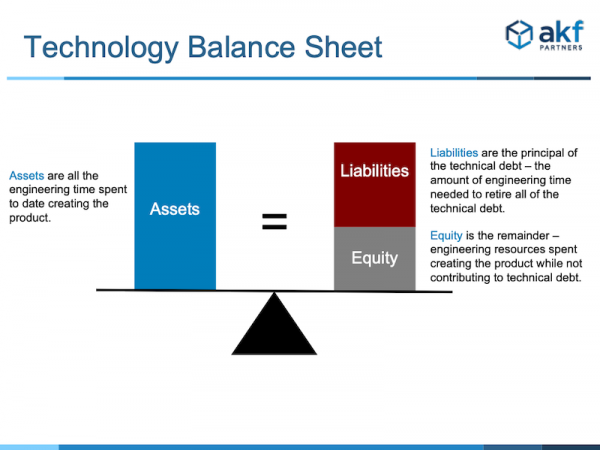 Technology Balance Sheet

akf PARTNERS

Assets are all the engineering time spent to date creating the product.

Assets

=

Liabilities

Equity

Liabilities are the principal of the technical debt – the amount of engineering time needed to retire all of the technical debt.

Equity is the remainder – engineering resources spent creating the product while not contributing to technical debt.